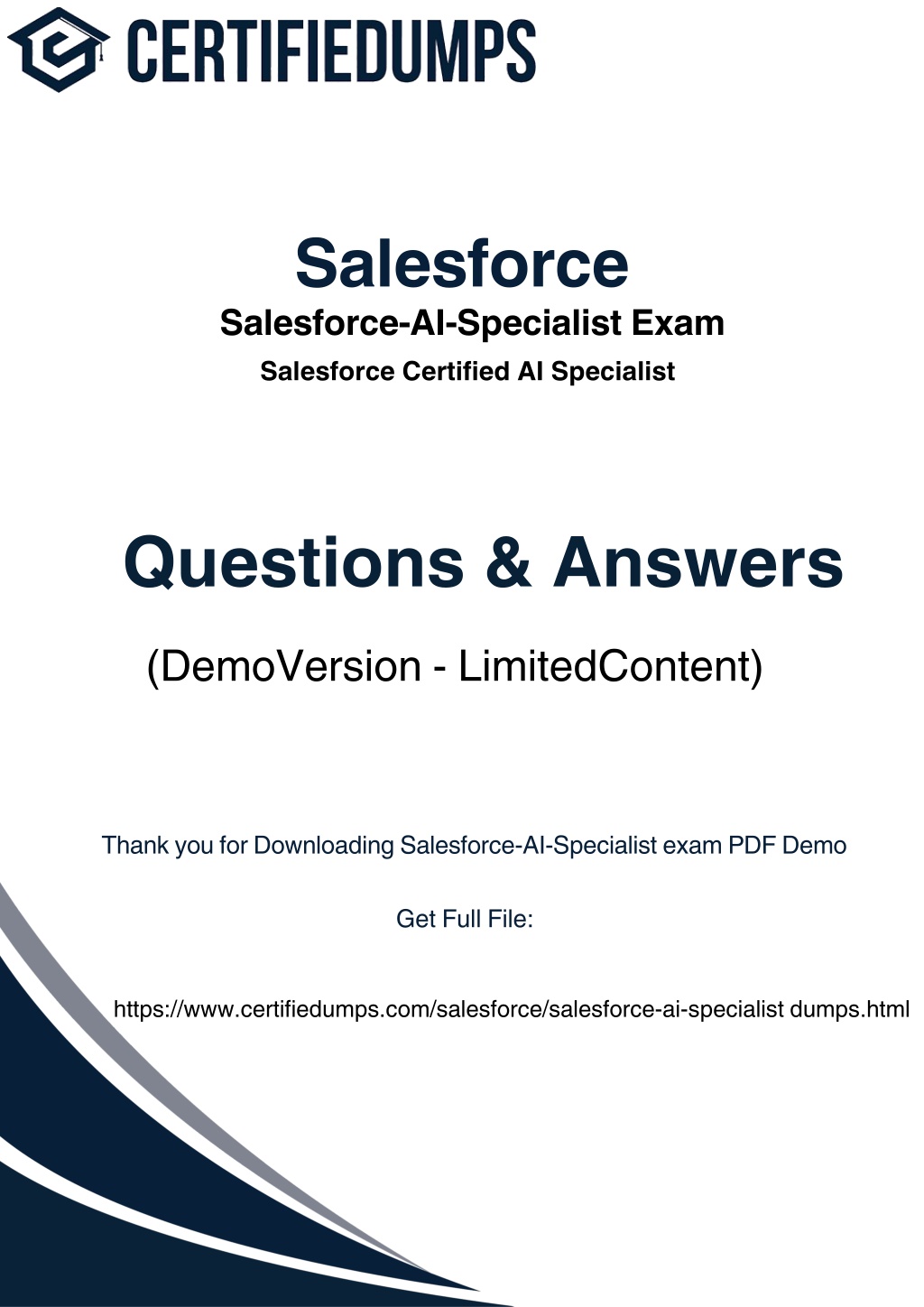 CERTIFIEDUMPS

Salesforce

Salesforce-AI-Specialist Exam

Salesforce Certified AI Specialist

Questions & Answers

(DemoVersion - LimitedContent)

Thank you for Downloading Salesforce-AI-Specialist exam PDF Demo

Get Full File:

https://www.certifiedumps.com/salesforce/salesforce-ai-specialist dumps.html